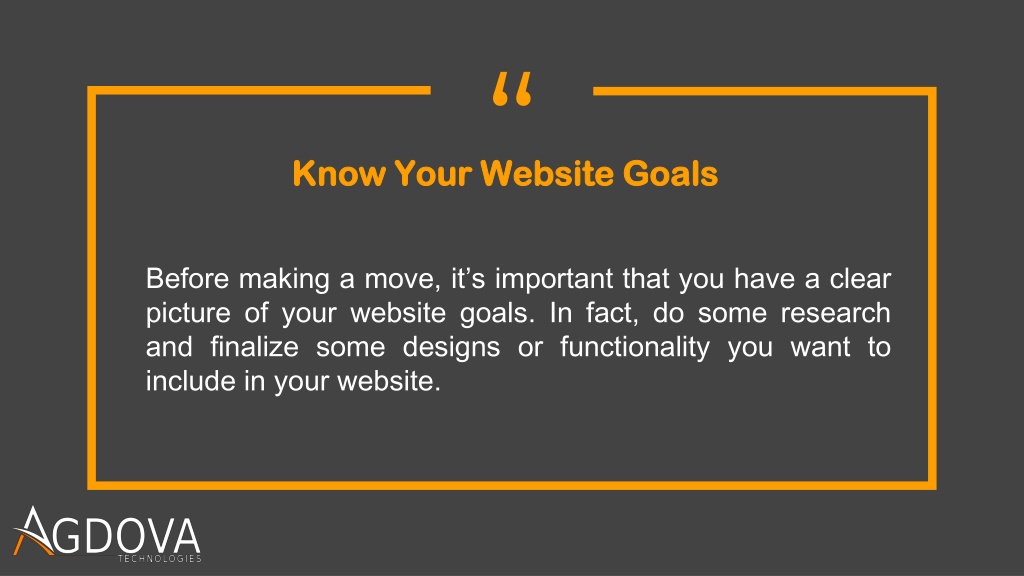 “

Know Your Website Goals

Before making a move, it’s important that you have a clear picture of your website goals. In fact, do some research and finalize some designs or functionality you want to include in your website.

AGDOVA
TECHNOLOGIES